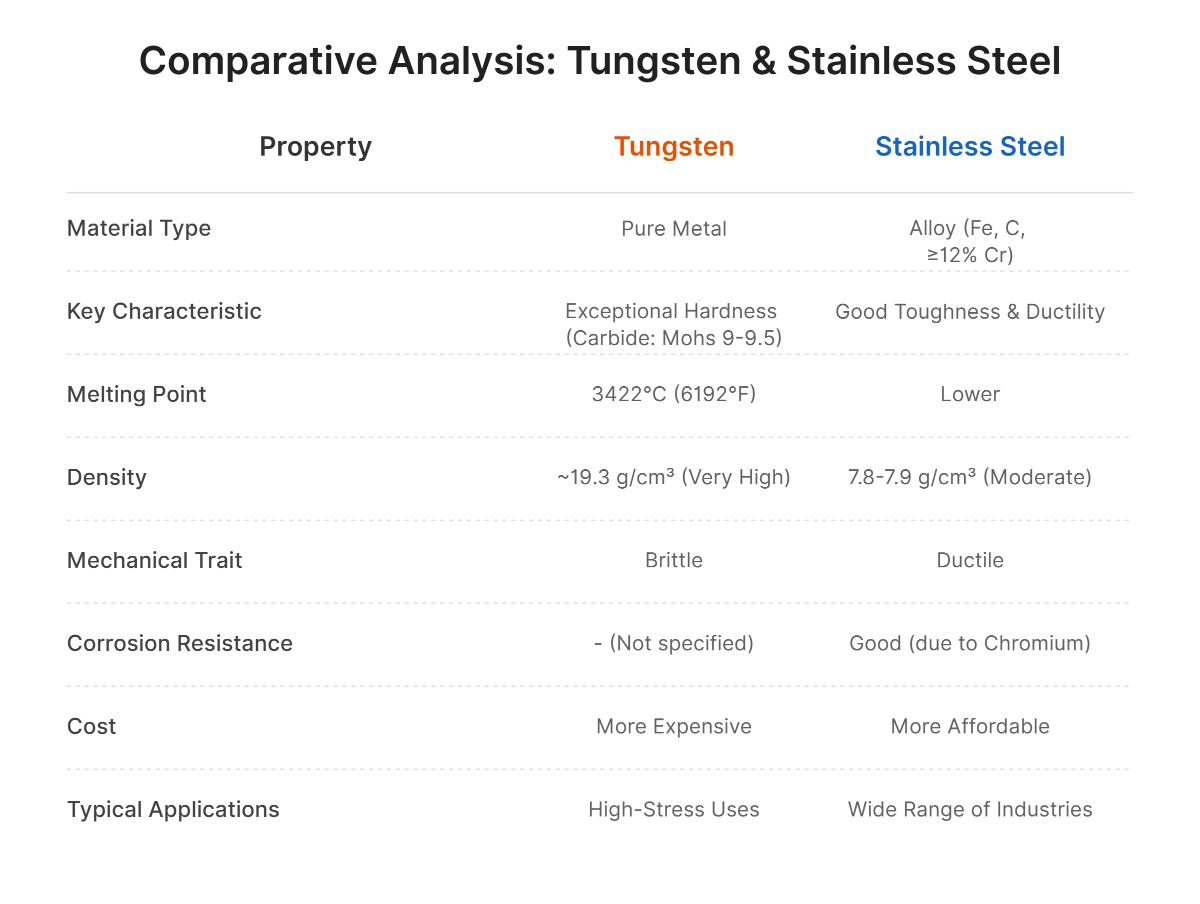 Comparative Analysis: Tungsten & Stainless Steel

| Property | Tungsten | Stainless Steel |
|---|---|---|
| Material Type | Pure Metal | Alloy (Fe, C, ≥12% Cr) |
| Key Characteristic | Exceptional Hardness (Carbide: Mohs 9-9.5) | Good Toughness & Ductility |
| Melting Point | 3422°C (6192°F) | Lower |
| Density | ~19.3 g/cm³ (Very High) | 7.8-7.9 g/cm³ (Moderate) |
| Mechanical Trait | Brittle | Ductile |
| Corrosion Resistance | - (Not specified) | Good (due to Chromium) |
| Cost | More Expensive | More Affordable |
| Typical Applications | High-Stress Uses | Wide Range of Industries |